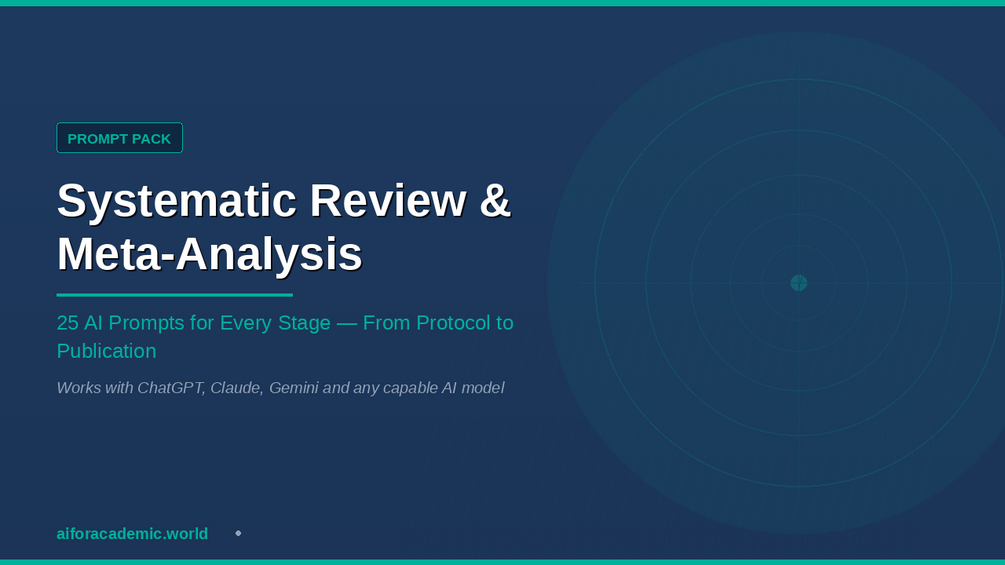 PROMPT PACK

Systematic Review & Meta-Analysis

25 AI Prompts for Every Stage — From Protocol to Publication

Works with ChatGPT, Claude, Gemini and any capable AI model

aiforacademic.world